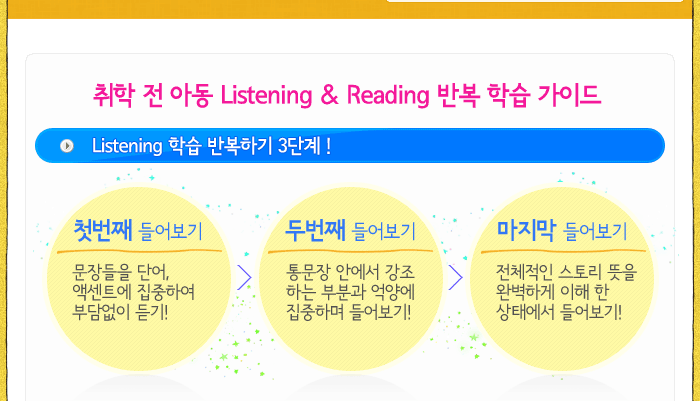 취학 전 아동 Listening & Reading 반복 학습 가이드

Listening 학습 반복하기 3단계 !

첫번째 들어보기

문장들을 단어, 액센트에 집중하여 부담없이 듣기!

두번째 들어보기

통문장 안에서 강조하는 부분과 억양에 집중하며 들어보기!

마지막 들어보기

전체적인 스토리 뜻을 완벽하게 이해 한 상태에서 들어보기!